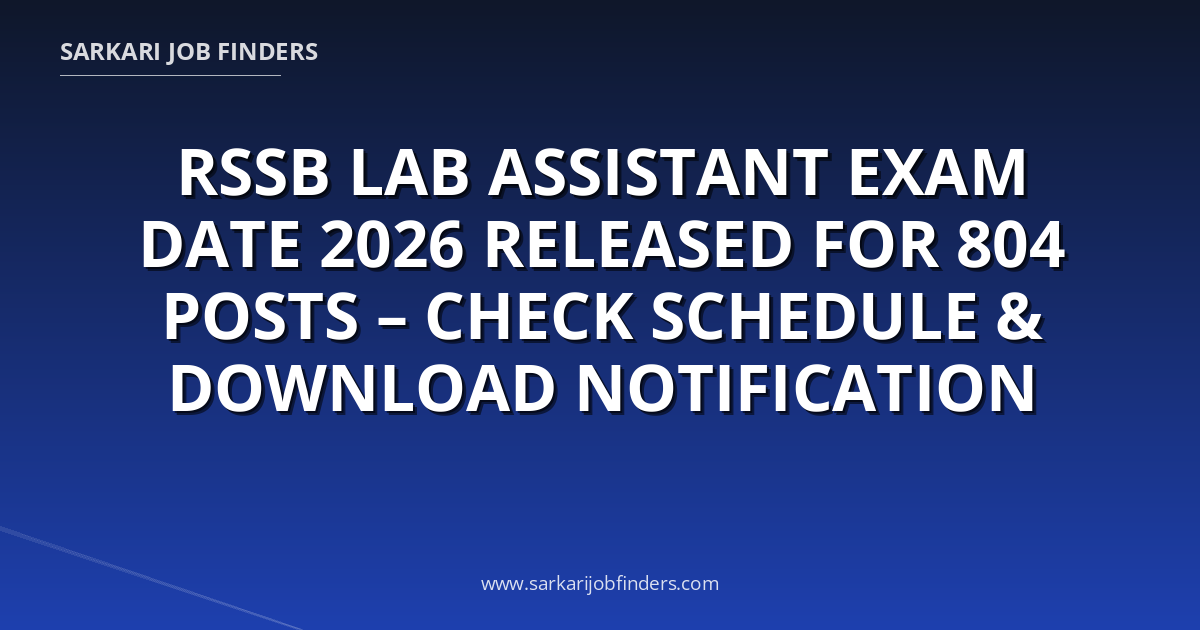 SARKARI JOB FINDERS

RSSB LAB ASSISTANT EXAM DATE 2026 RELEASED FOR 804 POSTS – CHECK SCHEDULE & DOWNLOAD NOTIFICATION

www.sarkarijobfinders.com